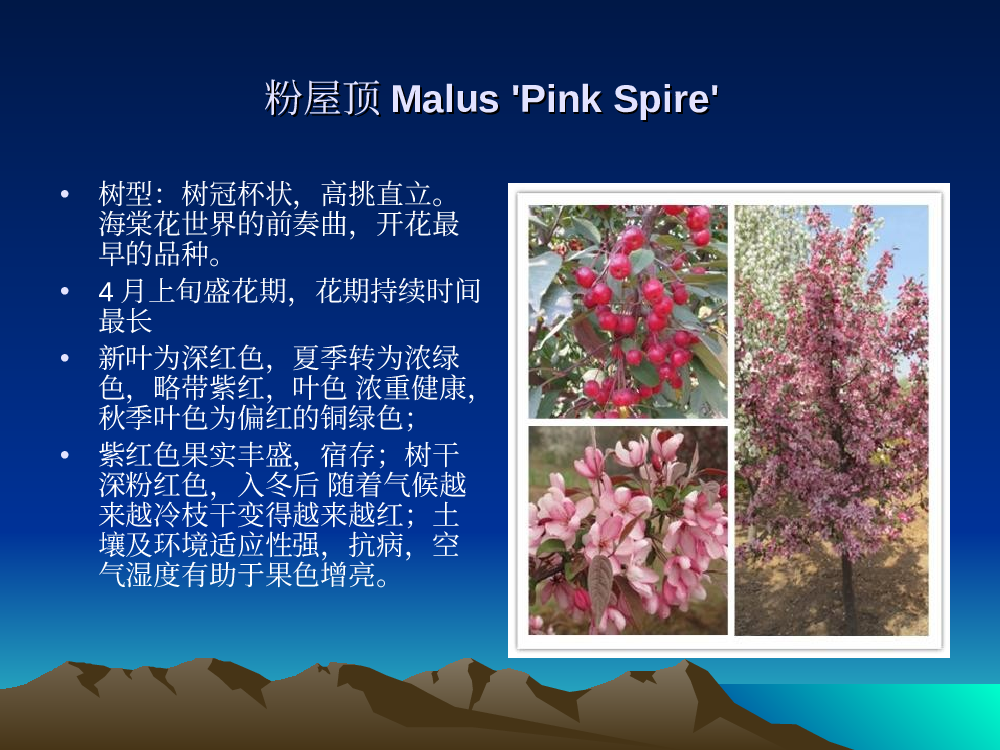 粉屋顶 Malus 'Pink Spire'

• 树型：树冠杯状，高挑直立。海棠花世界的前奏曲，开花最早的品种。
• 4 月上旬盛花期，花期持续时间最长
• 新叶为深红色，夏季转为浓绿色，略带紫红，叶色 浓重健康，秋季叶色为偏红的铜绿色；
• 紫红色果实丰盛，宿存；树干深粉红色，入冬后 随着气候越来越冷枝干变得越来越红；土壤及环境适应性强，抗病，空气湿度有助于果色增亮。